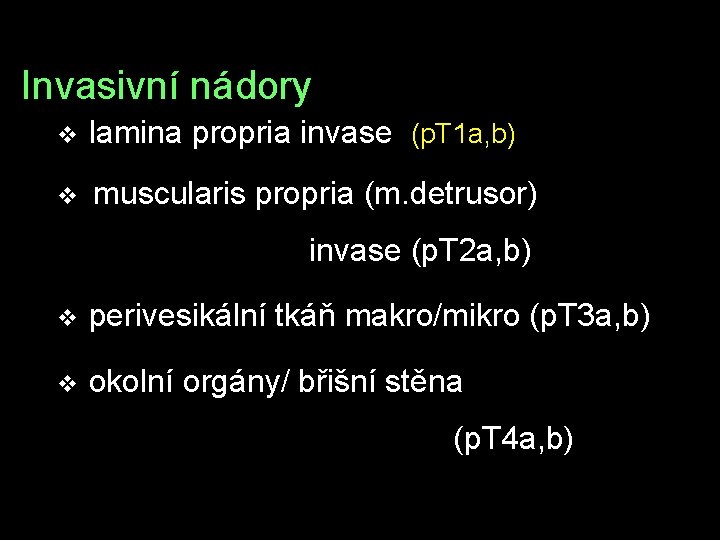 Invasivní nádory

❖ lamina propria invase (pT1a,b)

❖ muscularis propria (m.detrusor) invase (pT2a,b)

❖ perivesikální tkáň makro/mikro (pT3a,b)

❖ okolní orgány/ břišní stěna (pT4a,b)